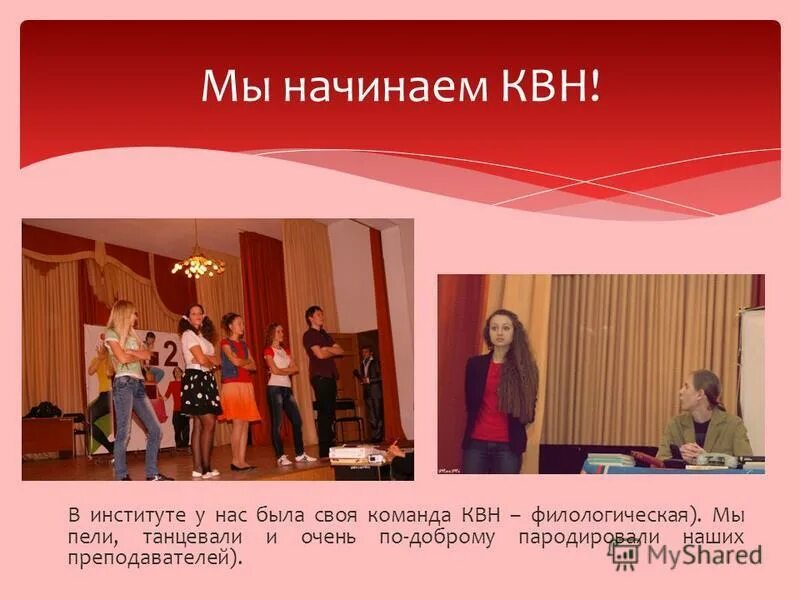 Мы начинаем КВН!

2

В институте у нас была своя команда КВН – филологическая). Мы пели, танцевали и очень по-доброму пародировали наших преподавателей).

MyShared